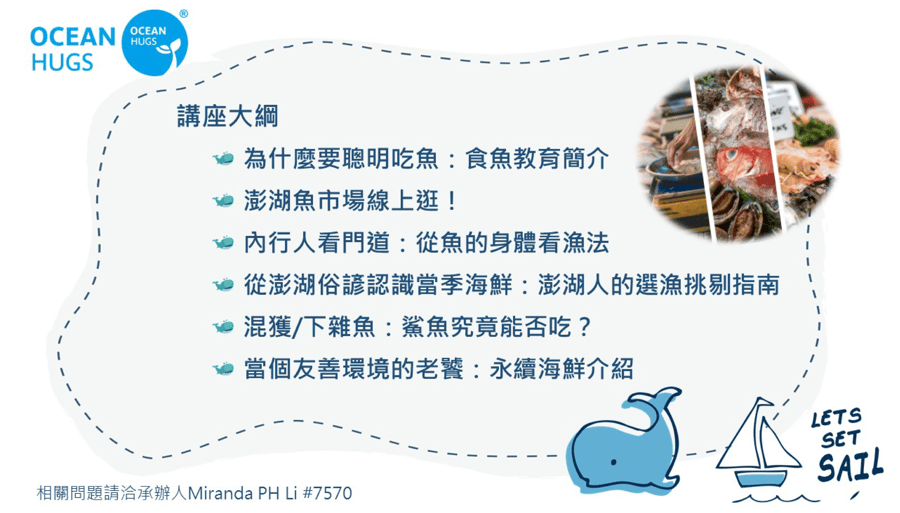 OCEAN HUGS

OCEAN HUGS ®

講座大綱

為什麼要聰明吃魚：食魚教育簡介

澎湖魚市場線上逛！

內行人看門道：從魚的身體看漁法

從澎湖俗諺認識當季海鮮：澎湖人的選漁挑剔指南

混獲/下雜魚：鯊魚究竟能否吃？

當個友善環境的老饕：永續海鮮介紹

LETS SET SAIL

相關問題請洽承辦人Miranda PH Li #7570